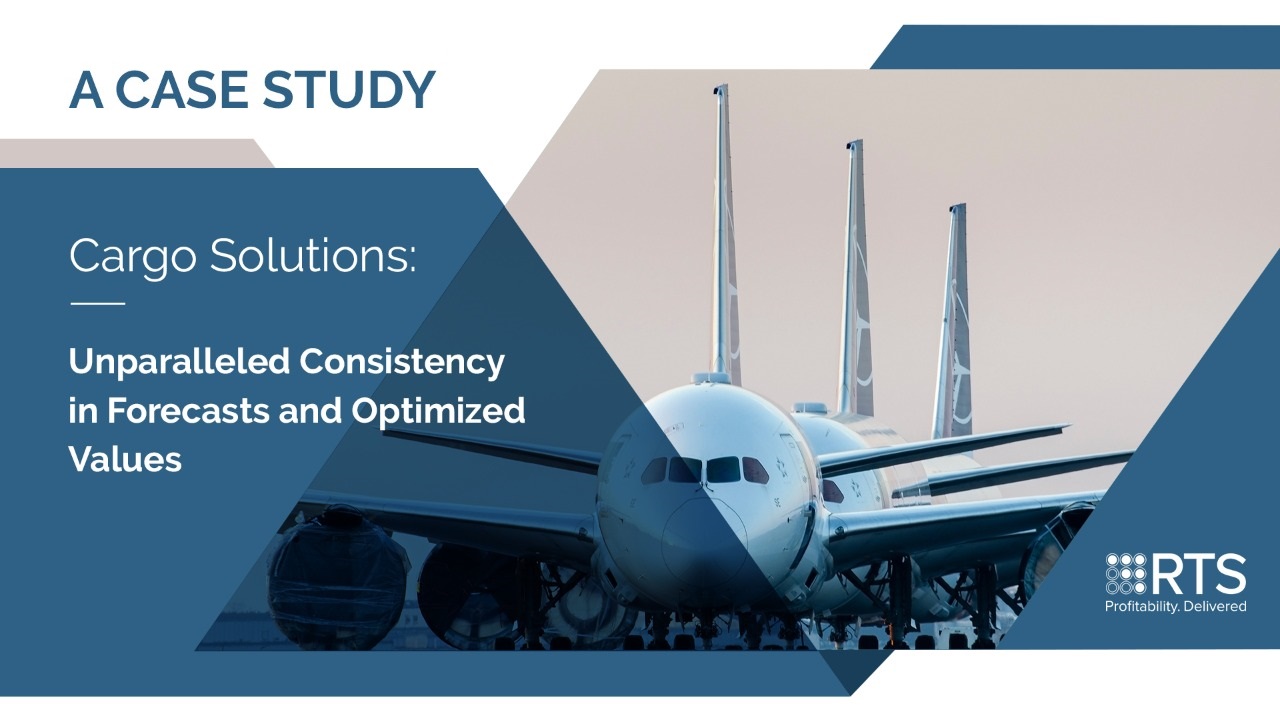 A CASE STUDY

Cargo Solutions:

Unparalleled Consistency in Forecasts and Optimized Values

RTS
Profitability. Delivered